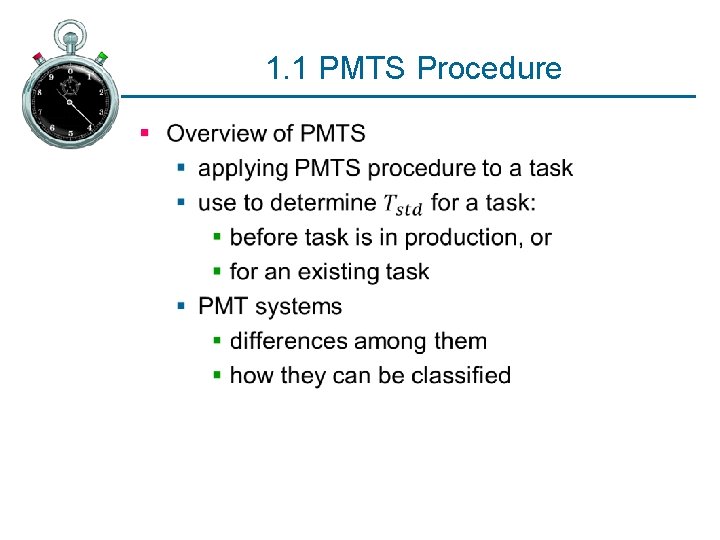 1.1 PMTS Procedure

- Overview of PMTS
  - applying PMTS procedure to a task
  - use to determine $T_{std}$ for a task:
    - before task is in production, or
    - for an existing task
  - PMT systems
    - differences among them
    - how they can be classified